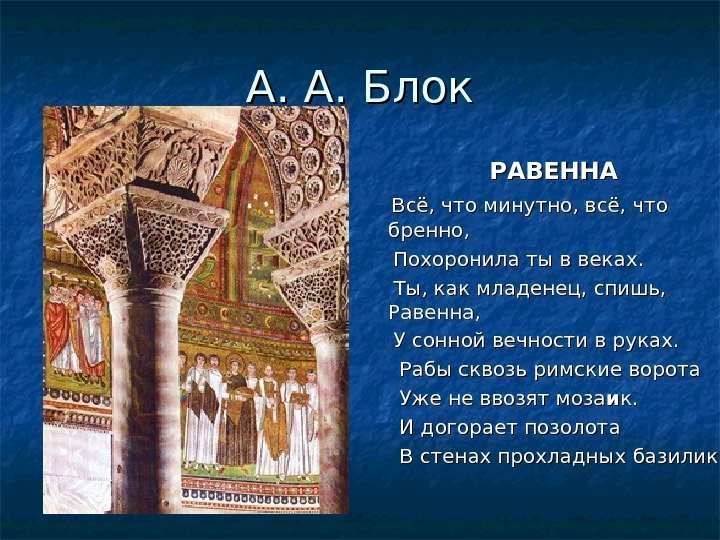 А. А. Блок

РАВЕННА

Всё, что минутно, всё, что бренно,

Похоронила ты в веках.

Ты, как младенец, спишь, Равенна,

У сонной вечности в руках.

Рабы сквозь римские ворота

Уже не ввозят мозаик.

И догорает позолота

В стенах прохладных базилик